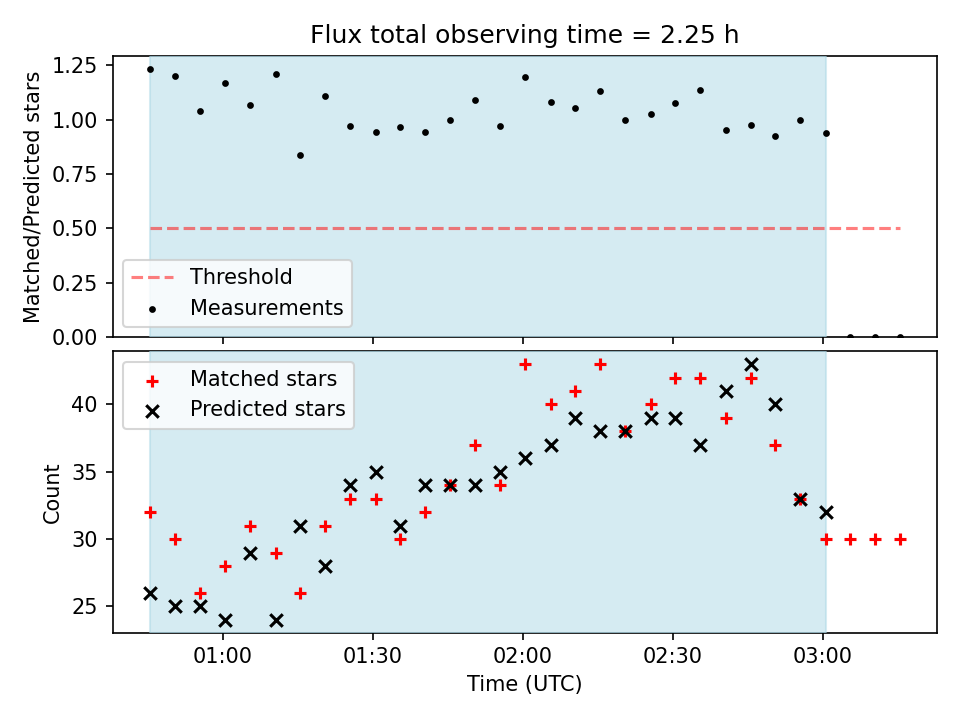 Flux total observing time = 2.25 h

Matched/Predicted stars

1.25
1.00
0.75
0.50
0.25
0.00

Threshold
Measurements

Matched stars
Predicted stars

Count

40
35
30
25

01:00
01:30
02:00
02:30
03:00

Time (UTC)